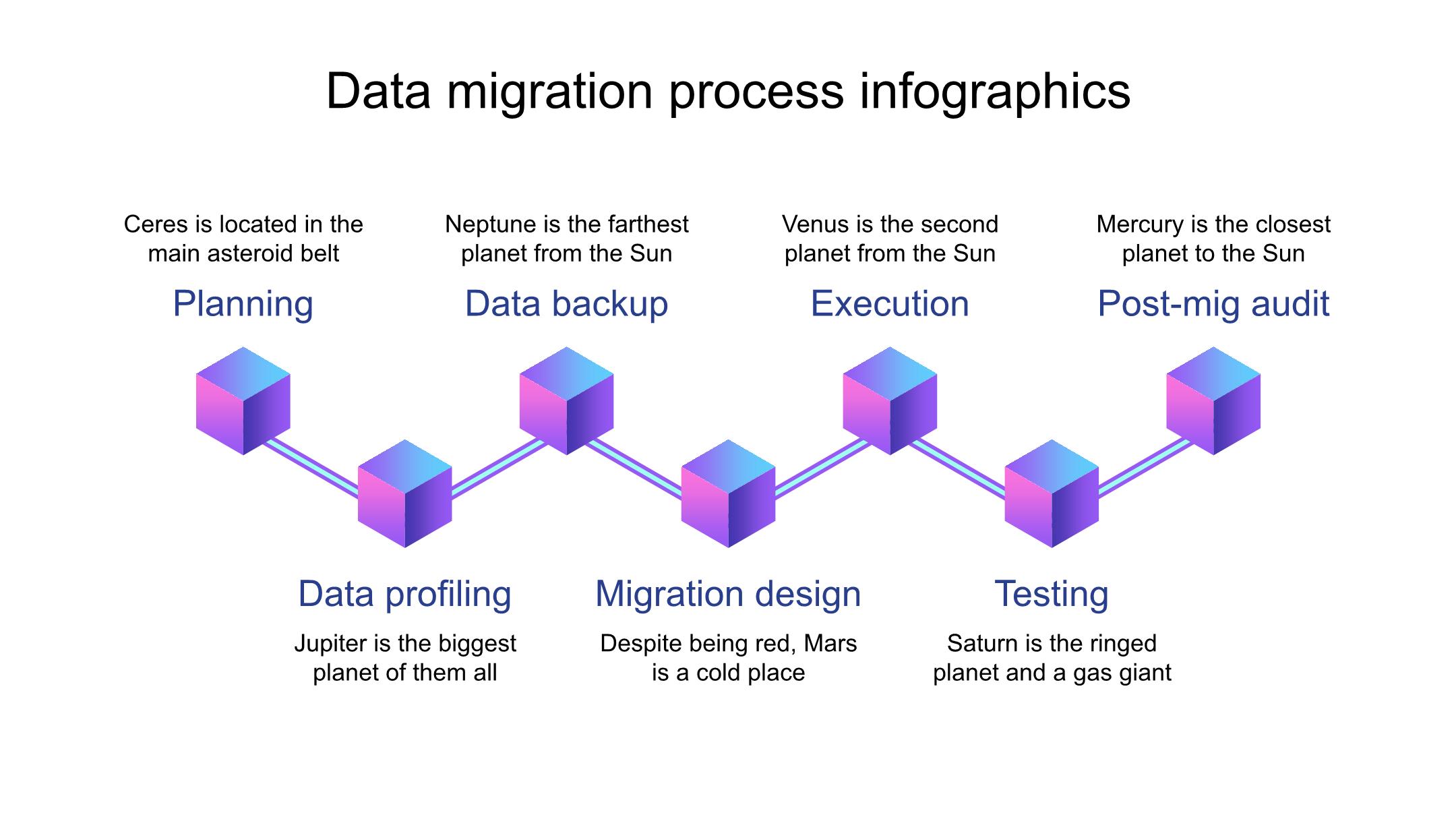 Data migration process infographics

Ceres is located in the main asteroid belt

Planning

Neptune is the farthest planet from the Sun

Data backup

Venus is the second planet from the Sun

Execution

Mercury is the closest planet to the Sun

Post-mig audit

Data profiling

Jupiter is the biggest planet of them all

Migration design

Despite being red, Mars is a cold place

Testing

Saturn is the ringed planet and a gas giant